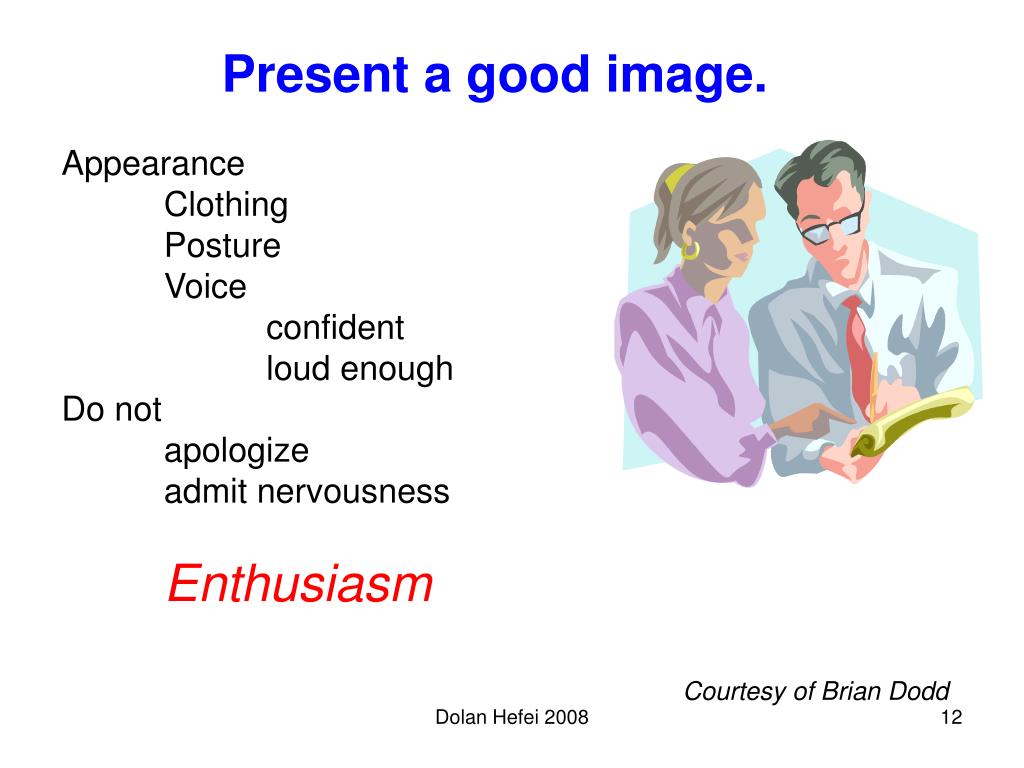 Present a good image.

Appearance
Clothing
Posture
Voice
confident
loud enough
Do not
apologize
admit nervousness

Enthusiasm

Courtesy of Brian Dodd

Dolan Hefei 2008

12